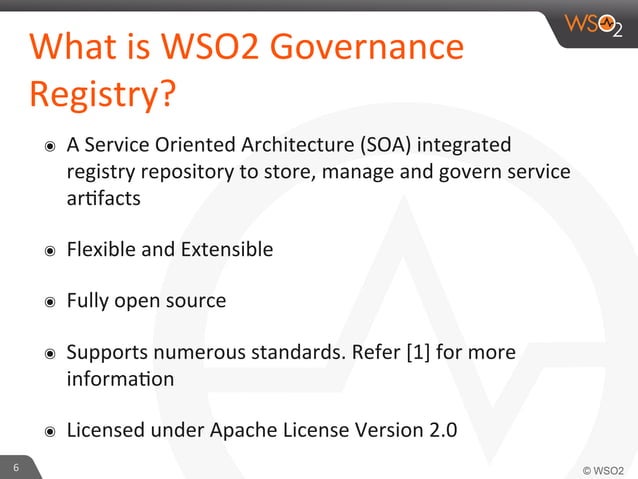 WSO2

What is WSO2 Governance Registry?

- A Service Oriented Architecture (SOA) integrated registry repository to store, manage and govern service artifacts
- Flexible and Extensible
- Fully open source
- Supports numerous standards. Refer [1] for more information
- Licensed under Apache License Version 2.0

6

© WSO2